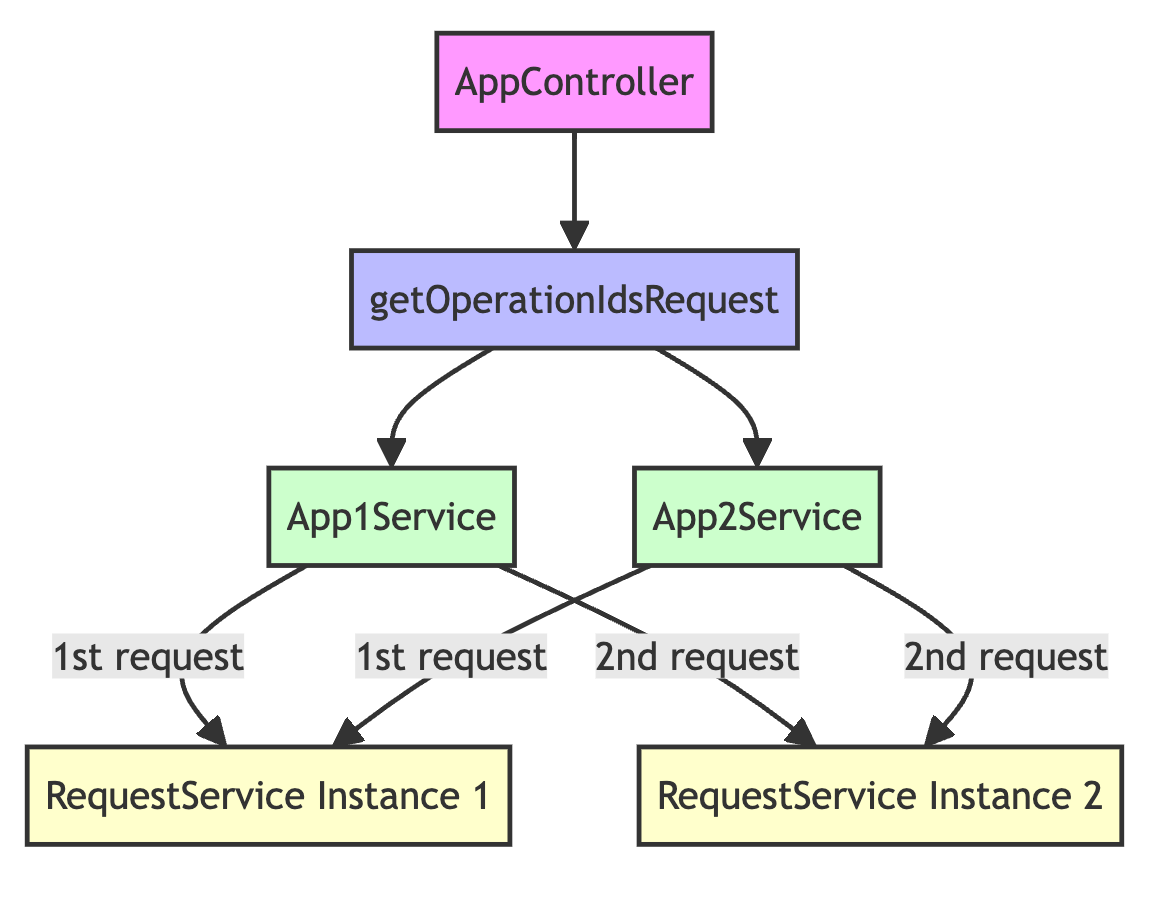 AppController

getOperationIdsRequest

App1Service

App2Service

1st request

1st request

2nd request

2nd request

RequestService Instance 1

RequestService Instance 2